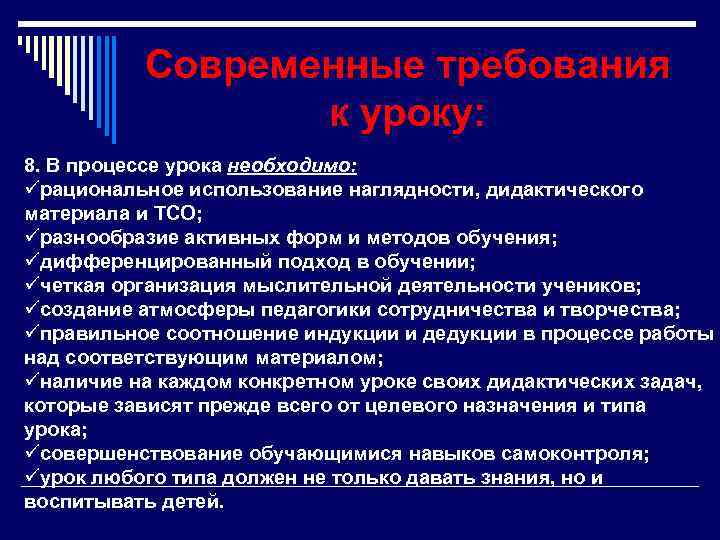 Современные требования к уроку:

8. В процессе урока необходимо:
✓рациональное использование наглядности, дидактического материала и ТСО;
✓разнообразие активных форм и методов обучения;
✓дифференцированный подход в обучении;
✓четкая организация мыслительной деятельности учеников;
✓создание атмосферы педагогики сотрудничества и творчества;
✓правильное соотношение индукции и дедукции в процессе работы над соответствующим материалом;
✓наличие на каждом конкретном уроке своих дидактических задач, которые зависят прежде всего от целевого назначения и типа урока;
✓совершенствование обучающимися навыков самоконтроля;
✓урок любого типа должен не только давать знания, но и воспитывать детей.